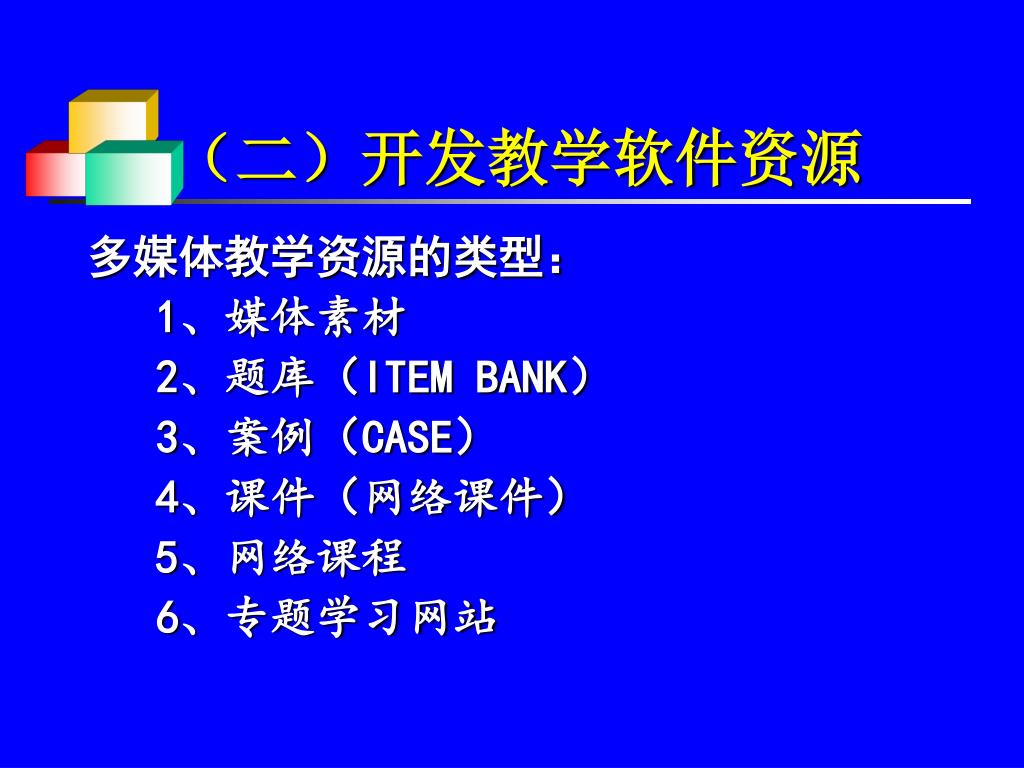 （二）开发教学软件资源

多媒体教学资源的类型：

1、媒体素材

2、题库（ITEM BANK）

3、案例（CASE）

4、课件（网络课件）

5、网络课程

6、专题学习网站